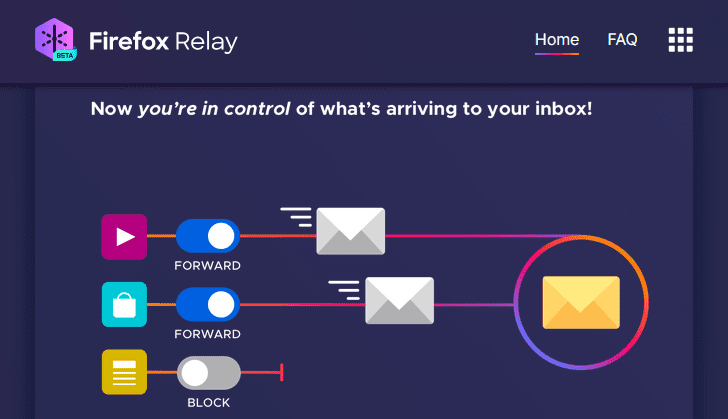 BETA Firefox Relay

Home FAQ

Now you're in control of what's arriving to your inbox!

FORWARD

FORWARD

BLOCK